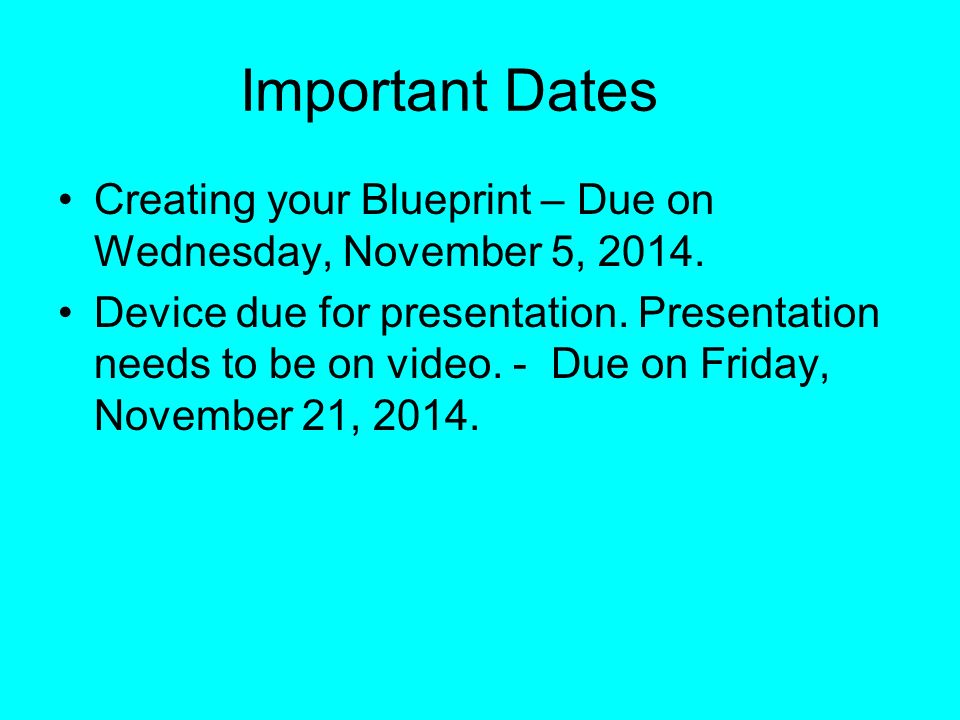 Important Dates

• Creating your Blueprint – Due on Wednesday, November 5, 2014.

• Device due for presentation. Presentation needs to be on video. - Due on Friday, November 21, 2014.